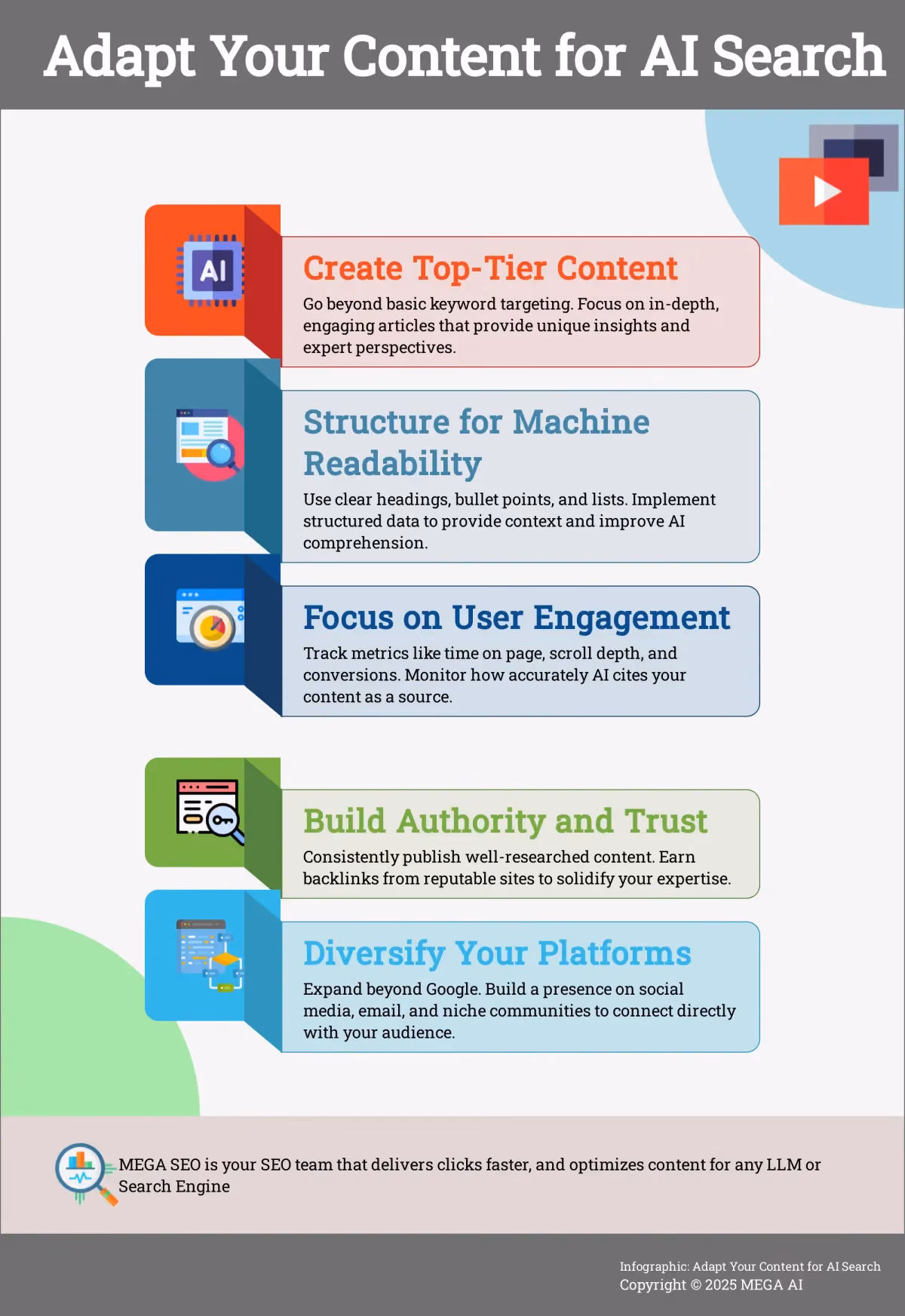 Adapt Your Content for AI Search

AI

Create Top-Tier Content

Go beyond basic keyword targeting. Focus on in-depth, engaging articles that provide unique insights and expert perspectives.

Structure for Machine Readability

Use clear headings, bullet points, and lists. Implement structured data to provide context and improve AI comprehension.

Focus on User Engagement

Track metrics like time on page, scroll depth, and conversions. Monitor how accurately AI cites your content as a source.

Build Authority and Trust

Consistently publish well-researched content. Earn backlinks from reputable sites to solidify your expertise.

Diversify Your Platforms

Expand beyond Google. Build a presence on social media, email, and niche communities to connect directly with your audience.

MEGA SEO is your SEO team that delivers clicks faster, and optimizes content for any LLM or Search Engine

Infographic: Adapt Your Content for AI Search
Copyright © 2025 MEGA AI